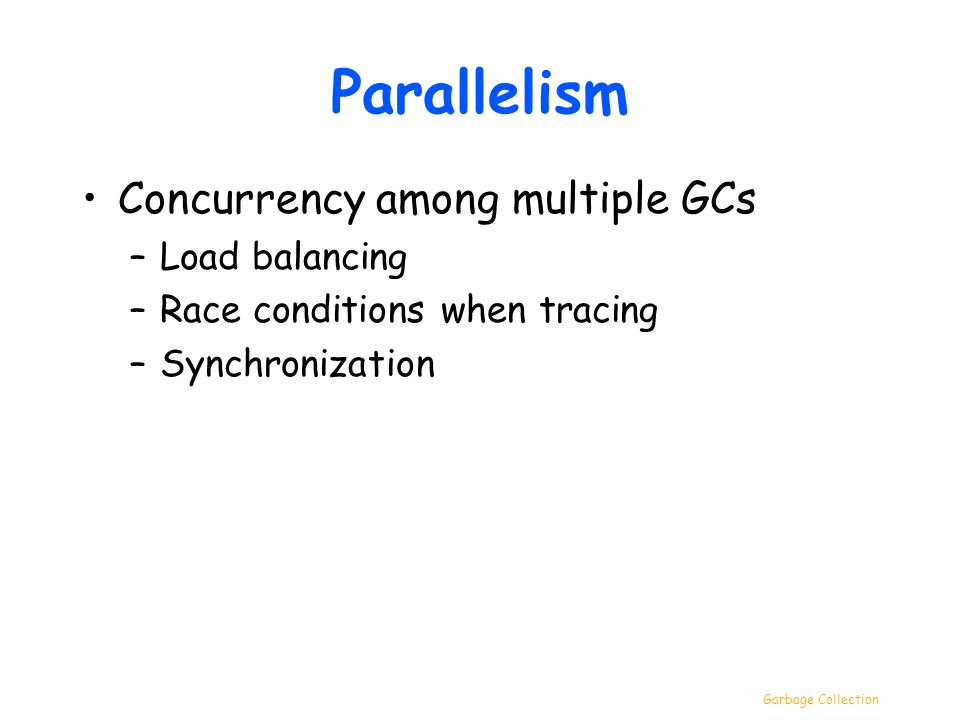 Parallelism

• Concurrency among multiple GCs
– Load balancing
– Race conditions when tracing
– Synchronization

Garbage Collection